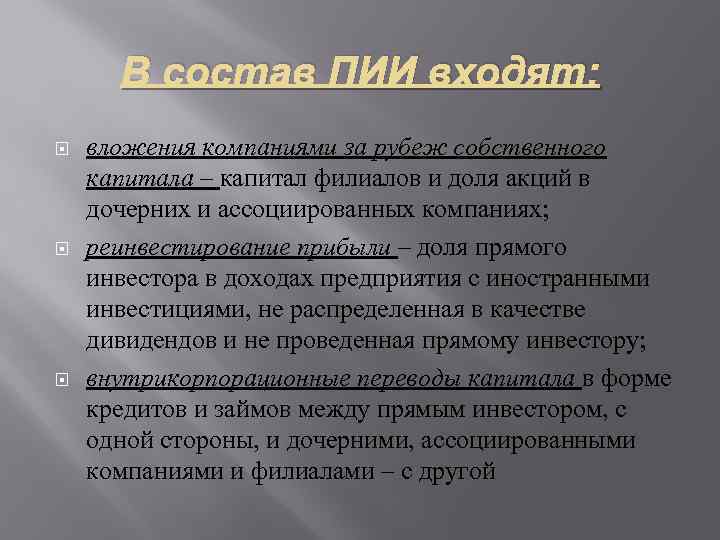 В состав ПИИ входят:

вложения компаниями за рубеж собственного капитала – капитал филиалов и доля акций в дочерних и ассоциированных компаниях;

реинвестирование прибыли – доля прямого инвестора в доходах предприятия с иностранными инвестициями, не распределенная в качестве дивидендов и не проведенная прямому инвестору;

внутрикорпорационные переводы капитала в форме кредитов и займов между прямым инвестором, с одной стороны, и дочерними, ассоциированными компаниями и филиалами – с другой